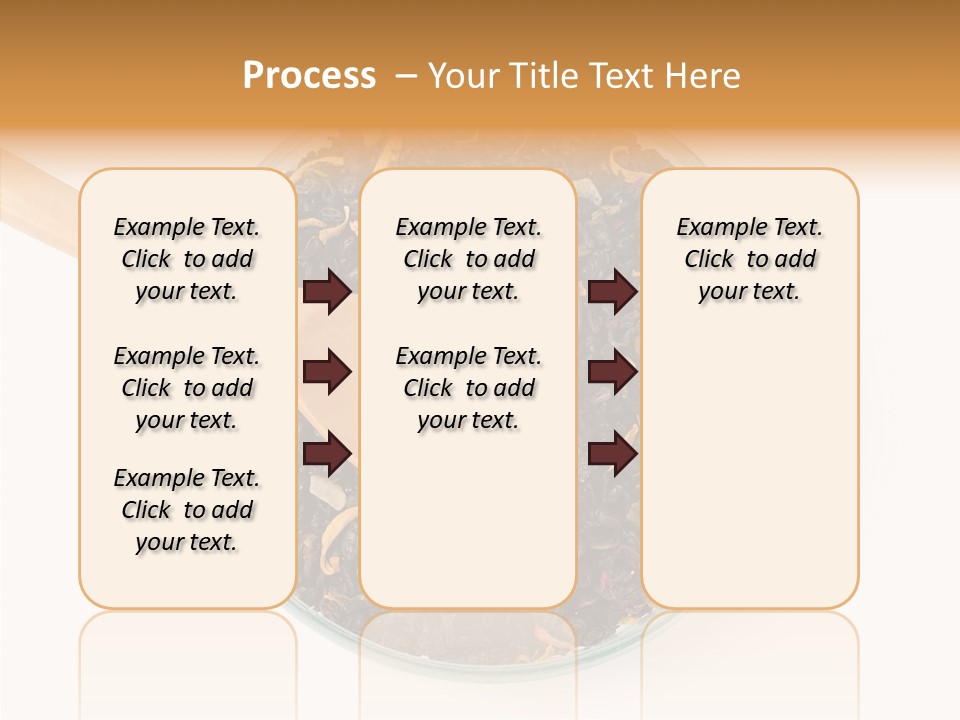 Process – Your Title Text Here

Example Text. Click to add your text.

Example Text. Click to add your text.

Example Text. Click to add your text.

Example Text. Click to add your text.

Example Text. Click to add your text.

Example Text. Click to add your text.